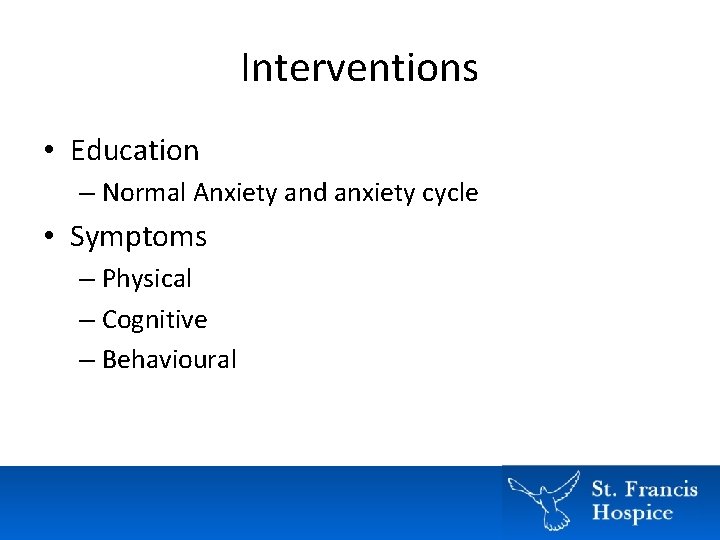 Interventions

• Education
– Normal Anxiety and anxiety cycle

• Symptoms
– Physical
– Cognitive
– Behavioural

St. Francis Hospice